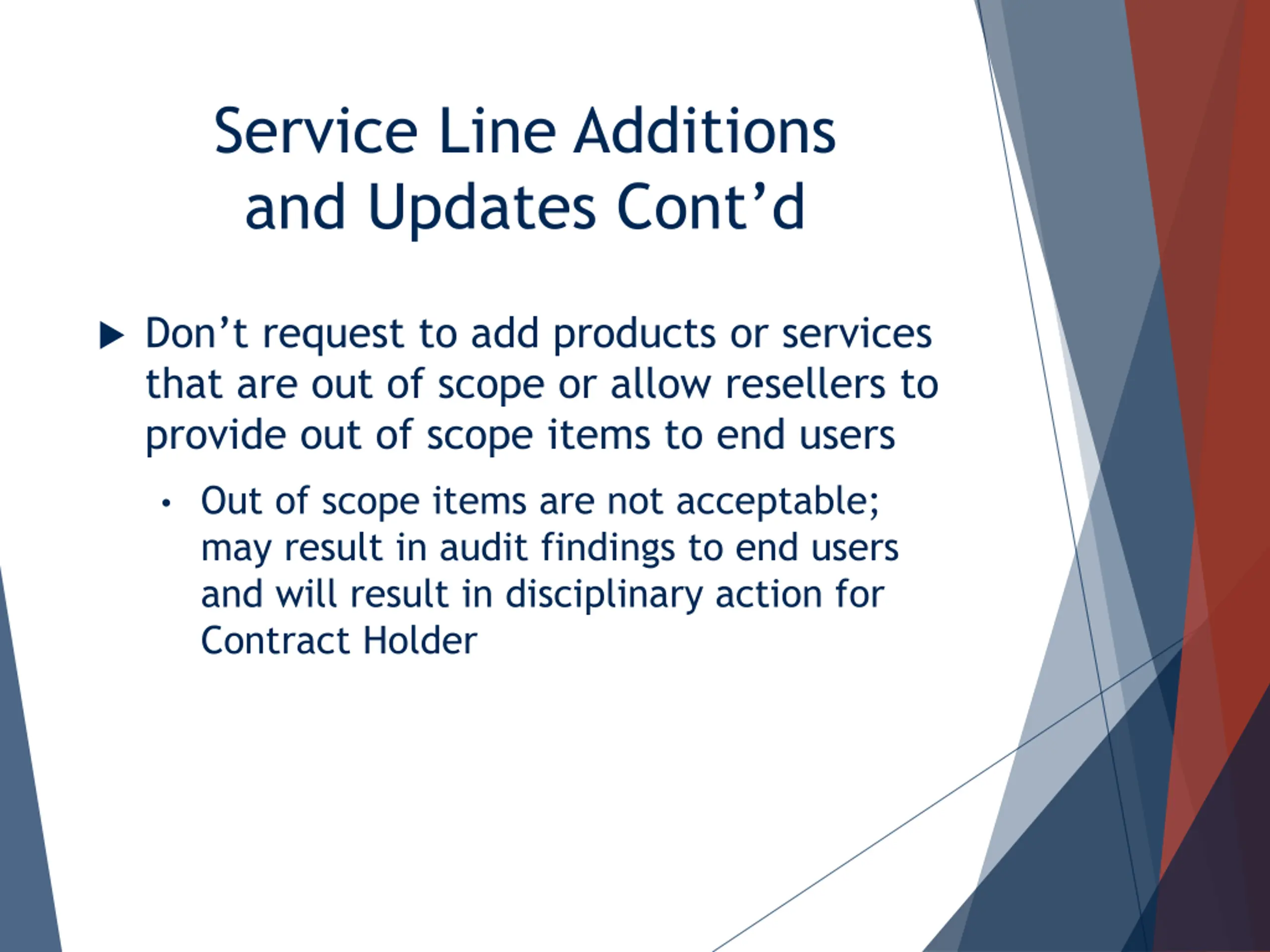 Service Line Additions and Updates Cont’d

▶ Don’t request to add products or services that are out of scope or allow resellers to provide out of scope items to end users

• Out of scope items are not acceptable; may result in audit findings to end users and will result in disciplinary action for Contract Holder